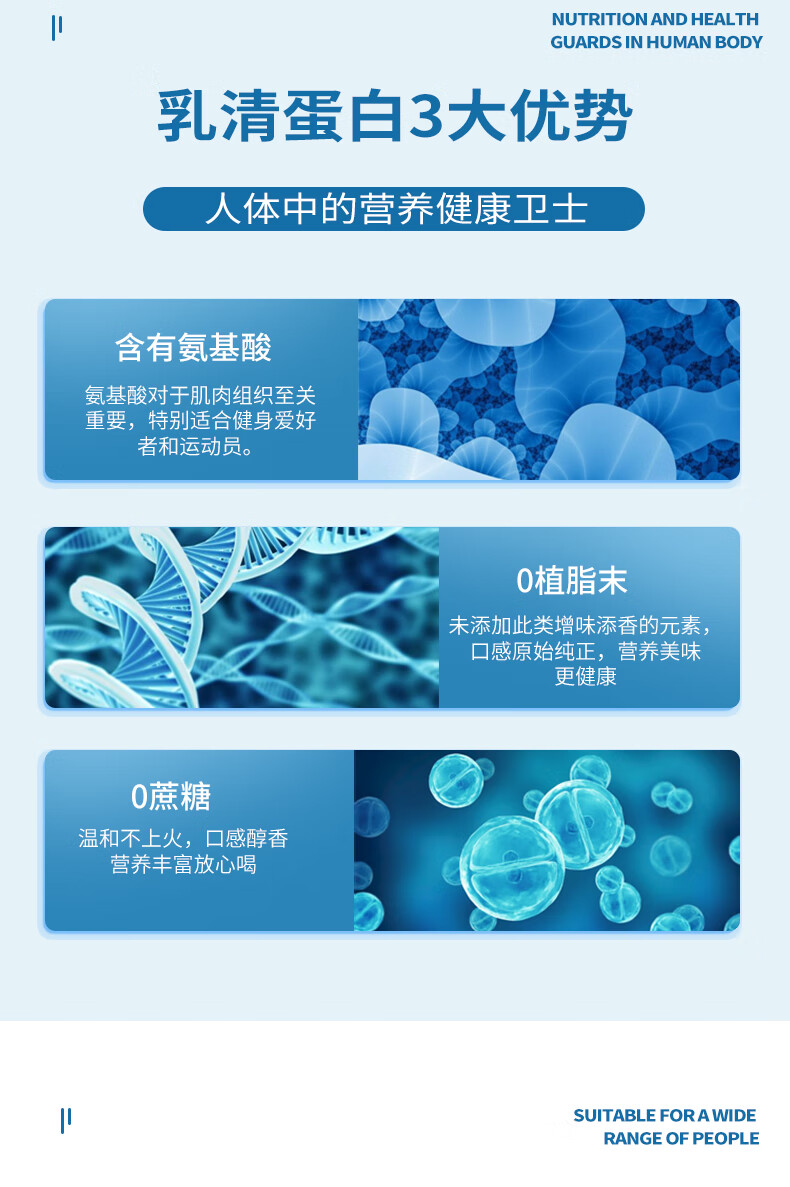 NUTRITION AND HEALTH GUARDS IN HUMAN BODY

乳清蛋白3大优势

人体中的营养健康卫士

含有氨基酸

氨基酸对于肌肉组织至关重要，特别适合健身爱好者和运动员。

0植脂末

未添加此类增味添香的元素，口感原始纯正，营养美味更健康

0蔗糖

温和不上火，口感醇香营养丰富放心喝

SUITABLE FOR A WIDE RANGE OF PEOPLE